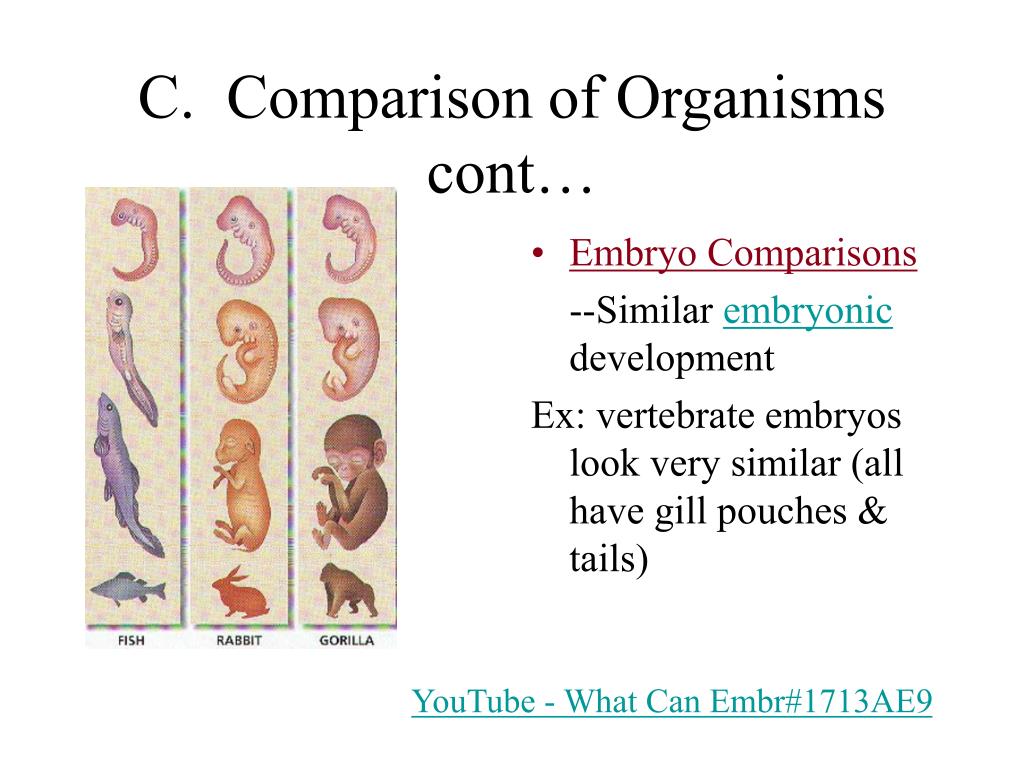 C. Comparison of Organisms cont…

FISH

RABBIT

GORILLA

• Embryo Comparisons

--Similar embryonic development

Ex: vertebrate embryos look very similar (all have gill pouches & tails)

YouTube - What Can Embr#1713AE9